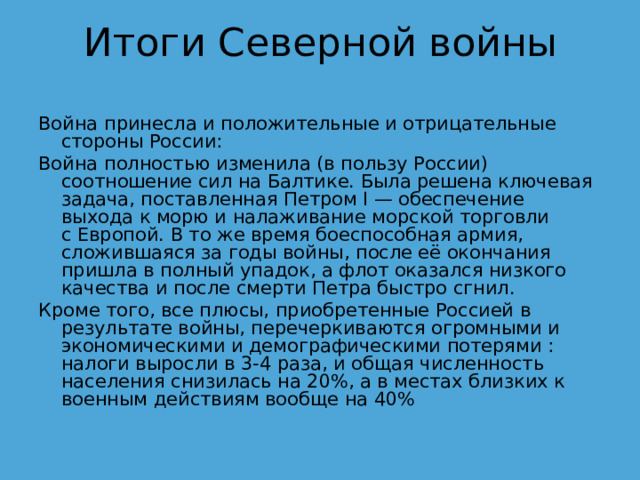 Итоги Северной войны

Война принесла и положительные и отрицательные стороны России:

Война полностью изменила (в пользу России) соотношение сил на Балтике. Была решена ключевая задача, поставленная Петром I — обеспечение выхода к морю и налаживание морской торговли с Европой. В то же время боеспособная армия, сложившаяся за годы войны, после её окончания пришла в полный упадок, а флот оказался низкого качества и после смерти Петра быстро сгнил.

Кроме того, все плюсы, приобретенные Россией в результате войны, перечеркиваются огромными и экономическими и демографическими потерями : налоги выросли в 3-4 раза, и общая численность населения снизилась на 20%, а в местах близких к военным действиям вообще на 40%